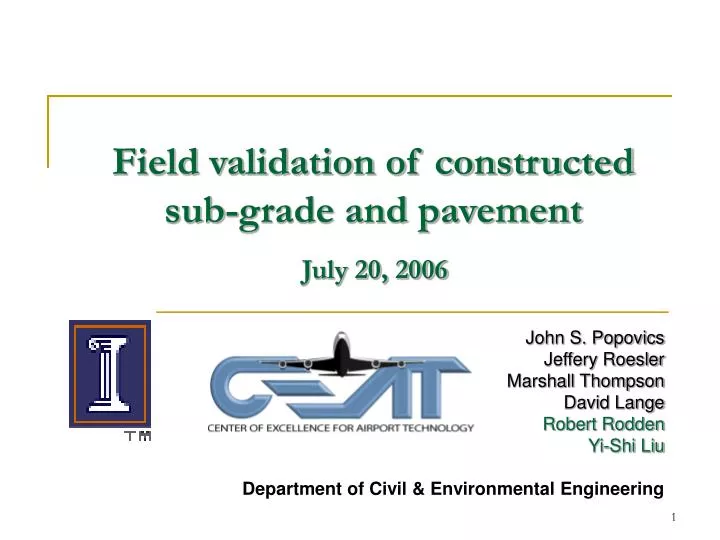 Field validation of constructed sub-grade and pavement

July 20, 2006

TM

CEAT
CENTER OF EXCELLENCE FOR AIRPORT TECHNOLOGY

John S. Popovics
Jeffery Roesler
Marshall Thompson
David Lange
Robert Rodden
Yi-Shi Liu

Department of Civil & Environmental Engineering

1